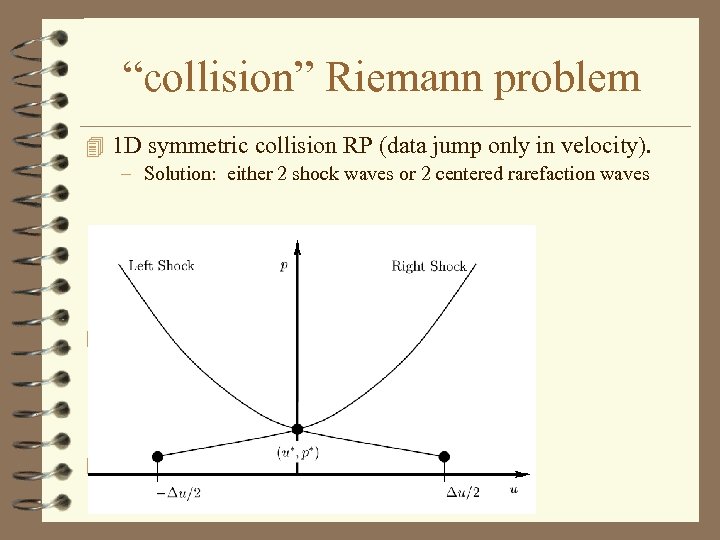 “collision” Riemann problem

1D symmetric collision RP (data jump only in velocity).

– Solution: either 2 shock waves or 2 centered rarefaction waves

Left Shock

$p$

Right Shock

$(u^*, p^*)$

$-\Delta u/2$

$\Delta u/2$

$u$